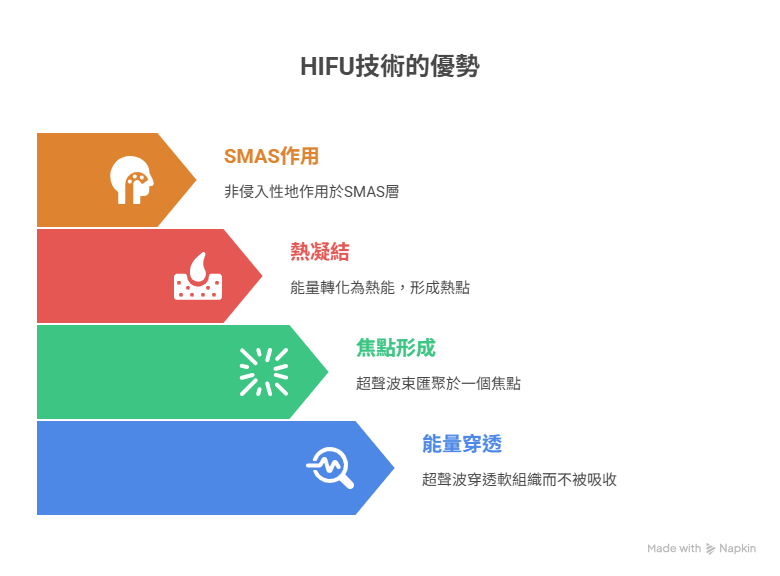 HIFU技術的優勢

SMAS作用

非侵入性地作用於SMAS層

熱凝結

能量轉化為熱能，形成熱點

焦點形成

超聲波束匯聚於一個焦點

能量穿透

超聲波穿透軟組織而不被吸收

Made with Napkin